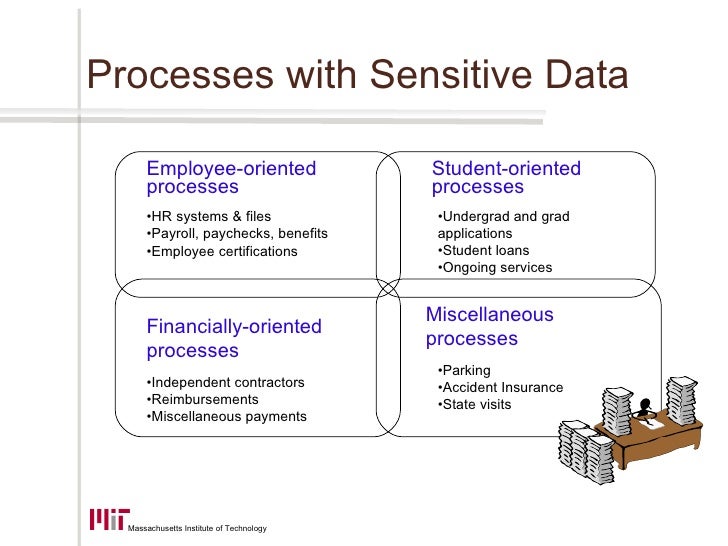 Processes with Sensitive Data

Employee-oriented processes

•HR systems & files
•Payroll, paychecks, benefits
•Employee certifications

Student-oriented processes

•Undergrad and grad applications
•Student loans
•Ongoing services

Financially-oriented processes

•Independent contractors
•Reimbursements
•Miscellaneous payments

Miscellaneous processes

•Parking
•Accident Insurance
•State visits

MIT Massachusetts Institute of Technology